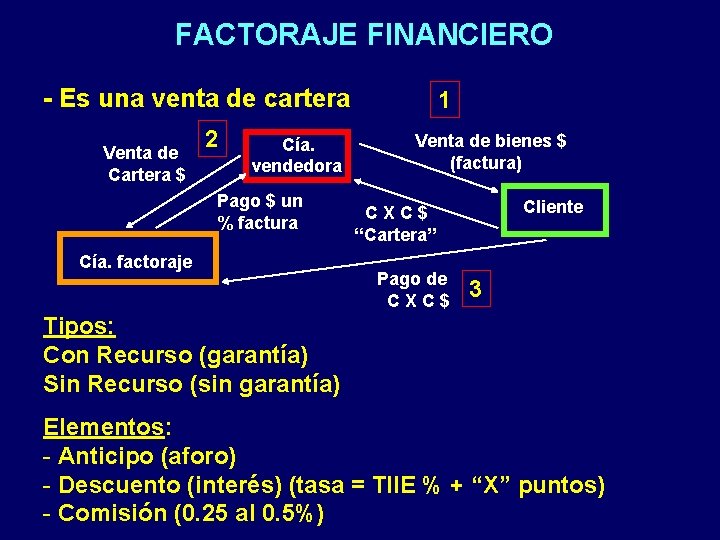 FACTORAJE FINANCIERO

- Es una venta de cartera

1

2

Venta de Cartera $

Cía. vendedora

Venta de bienes $ (factura)

Pago $ un % factura

C X C $ “Cartera”

Cliente

Cía. factoraje

Pago de C X C $

3

Tipos:
Con Recurso (garantía)
Sin Recurso (sin garantía)

Elementos:
- Anticipo (aforo)
- Descuento (interés) (tasa = TIIE % + “X” puntos)
- Comisión (0.25 al 0.5%)